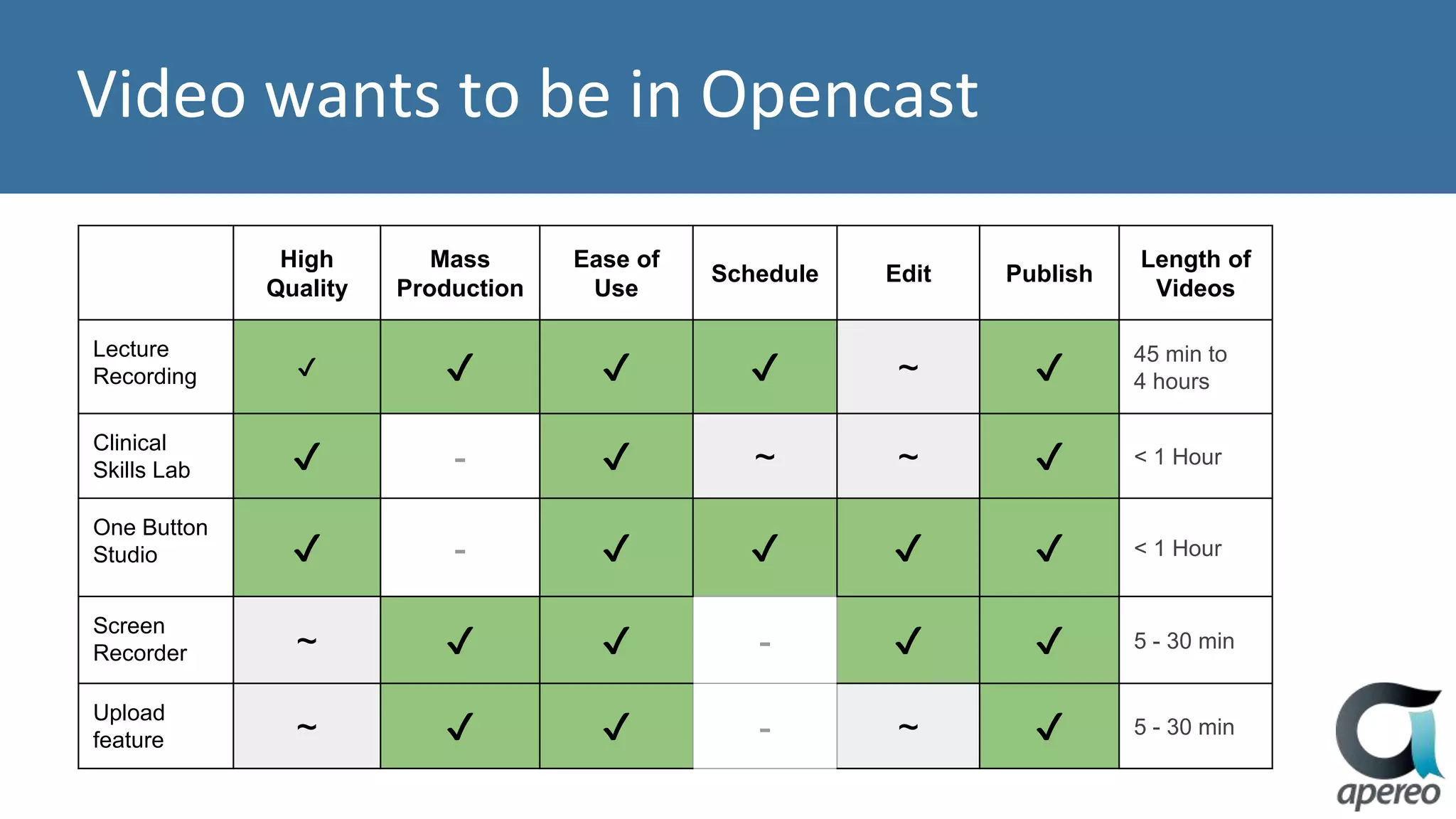 Video wants to be in Opencast

| | High Quality | Mass Production | Ease of Use | Schedule | Edit | Publish | Length of Videos |
|---|---|---|---|---|---|---|---|
| Lecture Recording | ✓ | ✓ | ✓ | ✓ | ~ | ✓ | 45 min to 4 hours |
| Clinical Skills Lab | ✓ | - | ✓ | ~ | ~ | ✓ | < 1 Hour |
| One Button Studio | ✓ | - | ✓ | ✓ | ✓ | ✓ | < 1 Hour |
| Screen Recorder | ~ | ✓ | ✓ | - | ✓ | ✓ | 5 - 30 min |
| Upload feature | ~ | ✓ | ✓ | - | ~ | ✓ | 5 - 30 min |

apereo